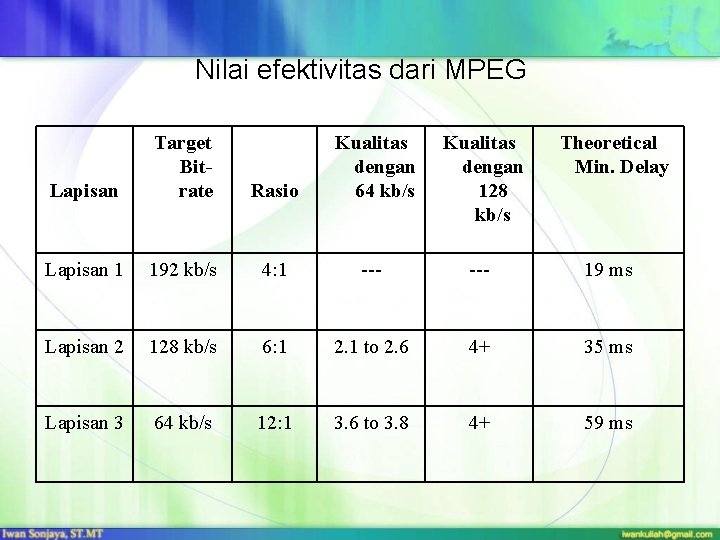 Nilai efektivitas dari MPEG

| Lapisan | Target Bit-rate | Rasio | Kualitas dengan 64 kb/s | Kualitas dengan 128 kb/s | Theoretical Min. Delay |
|---|---|---|---|---|---|
| Lapisan 1 | 192 kb/s | 4:1 | --- | --- | 19 ms |
| Lapisan 2 | 128 kb/s | 6:1 | 2.1 to 2.6 | 4+ | 35 ms |
| Lapisan 3 | 64 kb/s | 12:1 | 3.6 to 3.8 | 4+ | 59 ms |

Iwan Sonjaya, ST.MT

iwankuliah@gmail.com